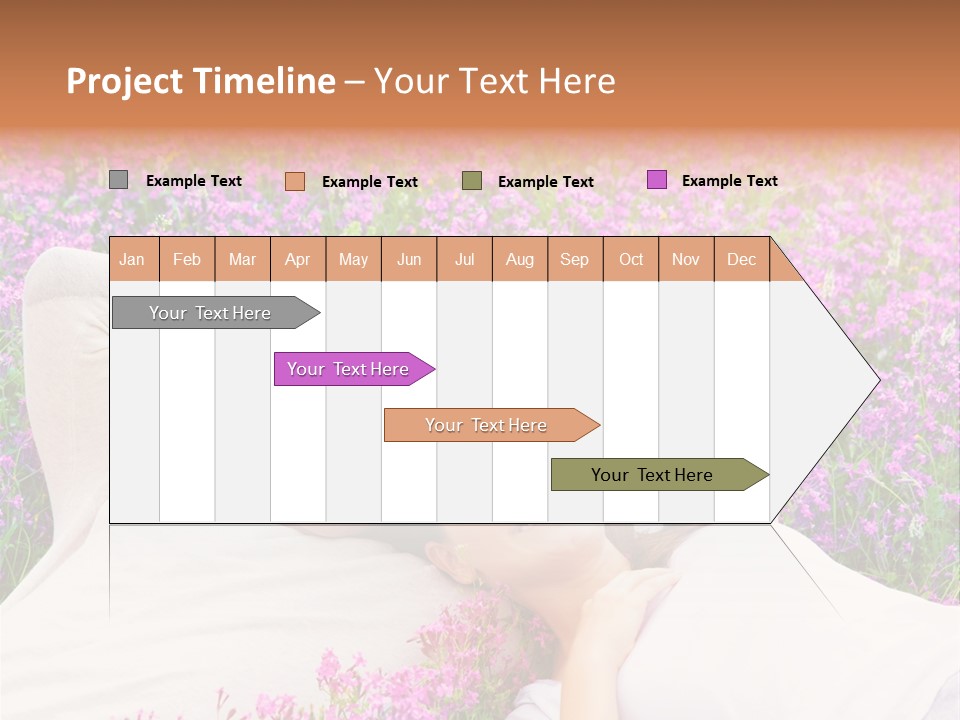 Project Timeline – Your Text Here

Example Text
Example Text
Example Text
Example Text

| Jan | Feb | Mar | Apr | May | Jun | Jul | Aug | Sep | Oct | Nov | Dec |
|---|---|---|---|---|---|---|---|---|---|---|---|

Your Text Here

Your Text Here

Your Text Here

Your Text Here